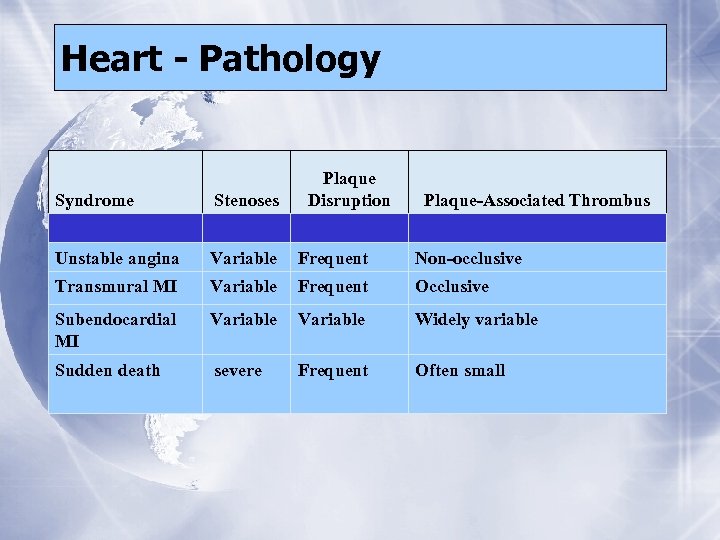 Heart - Pathology

| Syndrome | Stenoses | Plaque Disruption | Plaque-Associated Thrombus |
|---|---|---|---|
| | | | |
| Unstable angina | Variable | Frequent | Non-occlusive |
| Transmural MI | Variable | Frequent | Occlusive |
| Subendocardial MI | Variable | Variable | Widely variable |
| Sudden death | severe | Frequent | Often small |